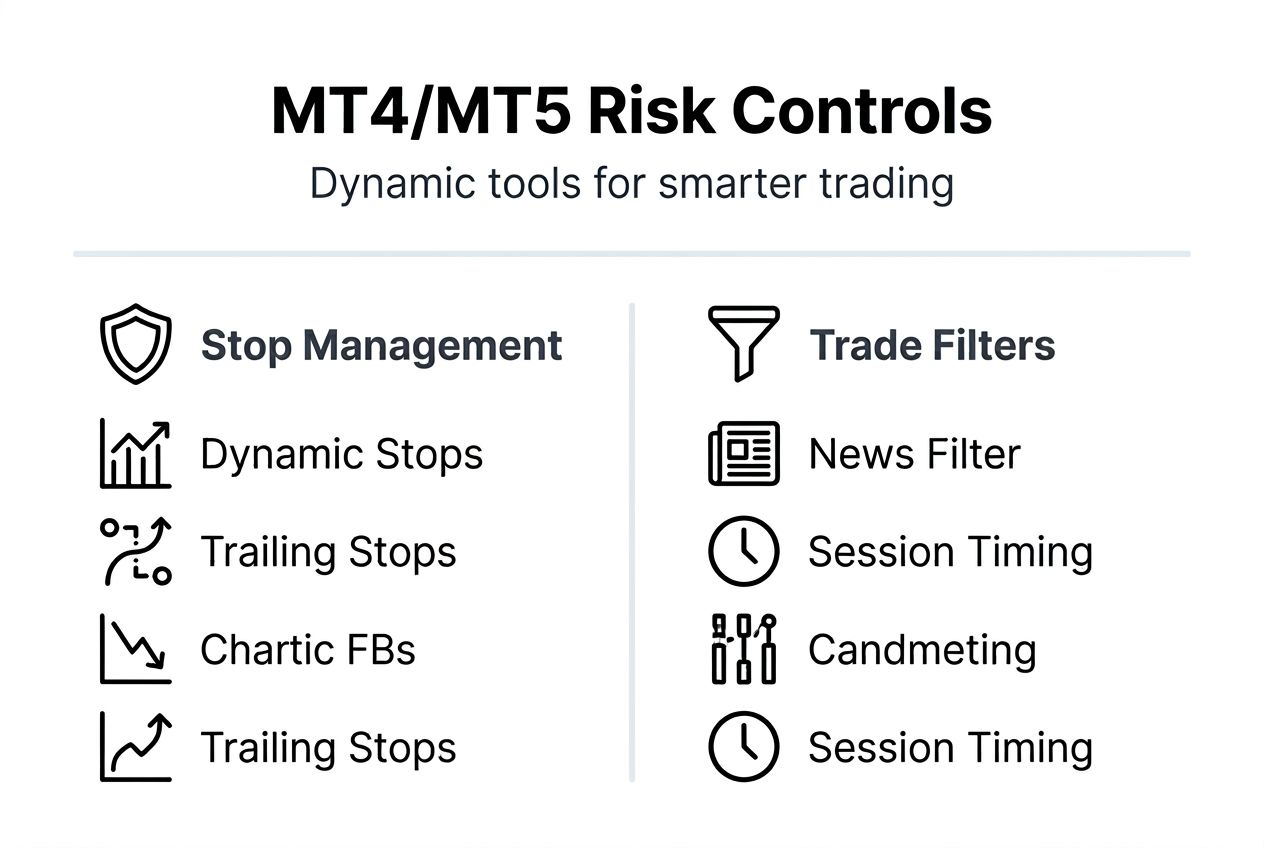 MT4/MT5 Risk Controls

Dynamic tools for smarter trading

Stop Management

Dynamic Stops

Trailing Stops

Chartic FBs

Trailing Stops

Trade Filters

News Filter

Session Timing

Candmeting

Session Timing